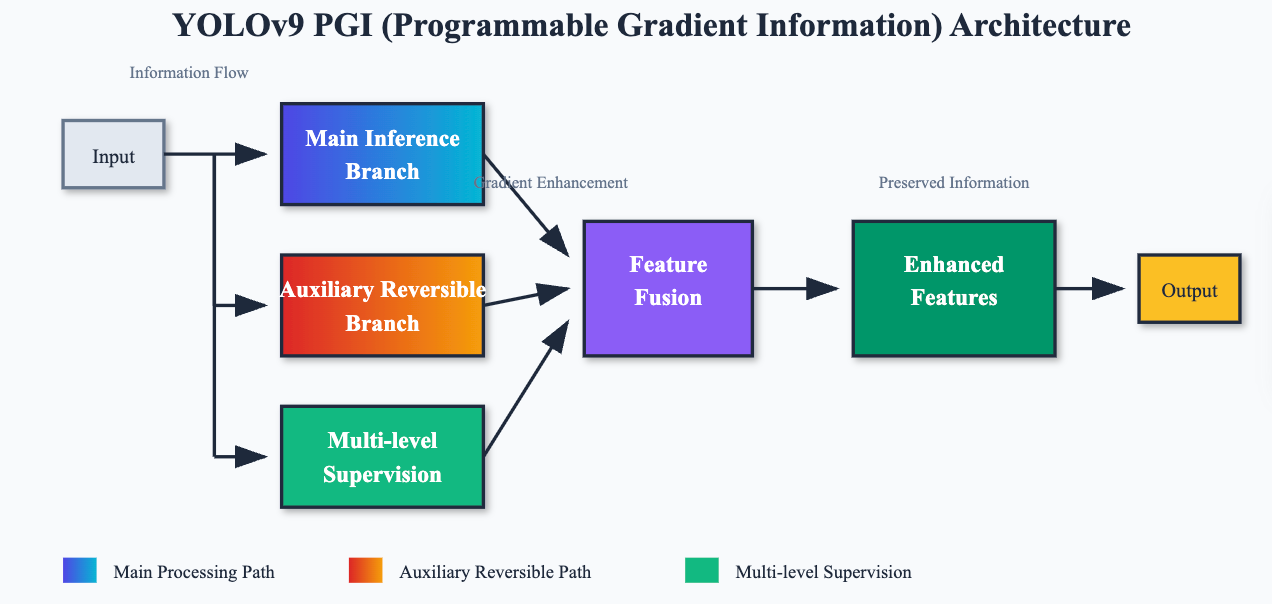 YOLOv9 PGI (Programmable Gradient Information) Architecture

Information Flow

Input

Main Inference Branch

Auxiliary Reversible Branch

Multi-level Supervision

Gradient Enhancement

Feature Fusion

Preserved Information

Enhanced Features

Output

Main Processing Path

Auxiliary Reversible Path

Multi-level Supervision